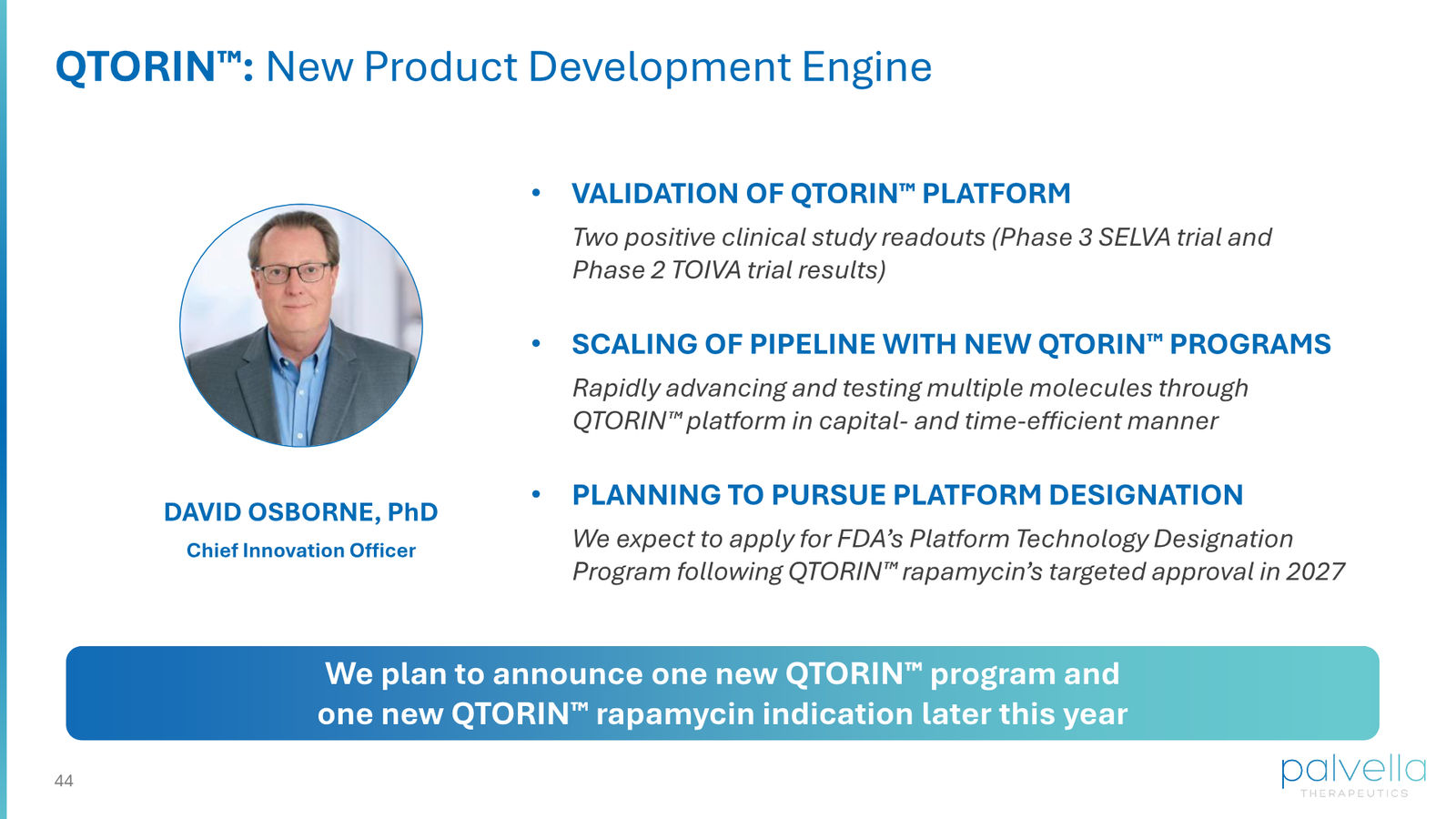 QTORIN™: New Product Development Engine

DAVID OSBORNE, PhD
Chief Innovation Officer

• VALIDATION OF QTORIN™ PLATFORM
Two positive clinical study readouts (Phase 3 SELVA trial and Phase 2 TOIVA trial results)

• SCALING OF PIPELINE WITH NEW QTORIN™ PROGRAMS
Rapidly advancing and testing multiple molecules through QTORIN™ platform in capital- and time-efficient manner

• PLANNING TO PURSUE PLATFORM DESIGNATION
We expect to apply for FDA's Platform Technology Designation Program following QTORIN™ rapamycin's targeted approval in 2027

We plan to announce one new QTORIN™ program and one new QTORIN™ rapamycin indication later this year

44

palvella
THERAPEUTICS